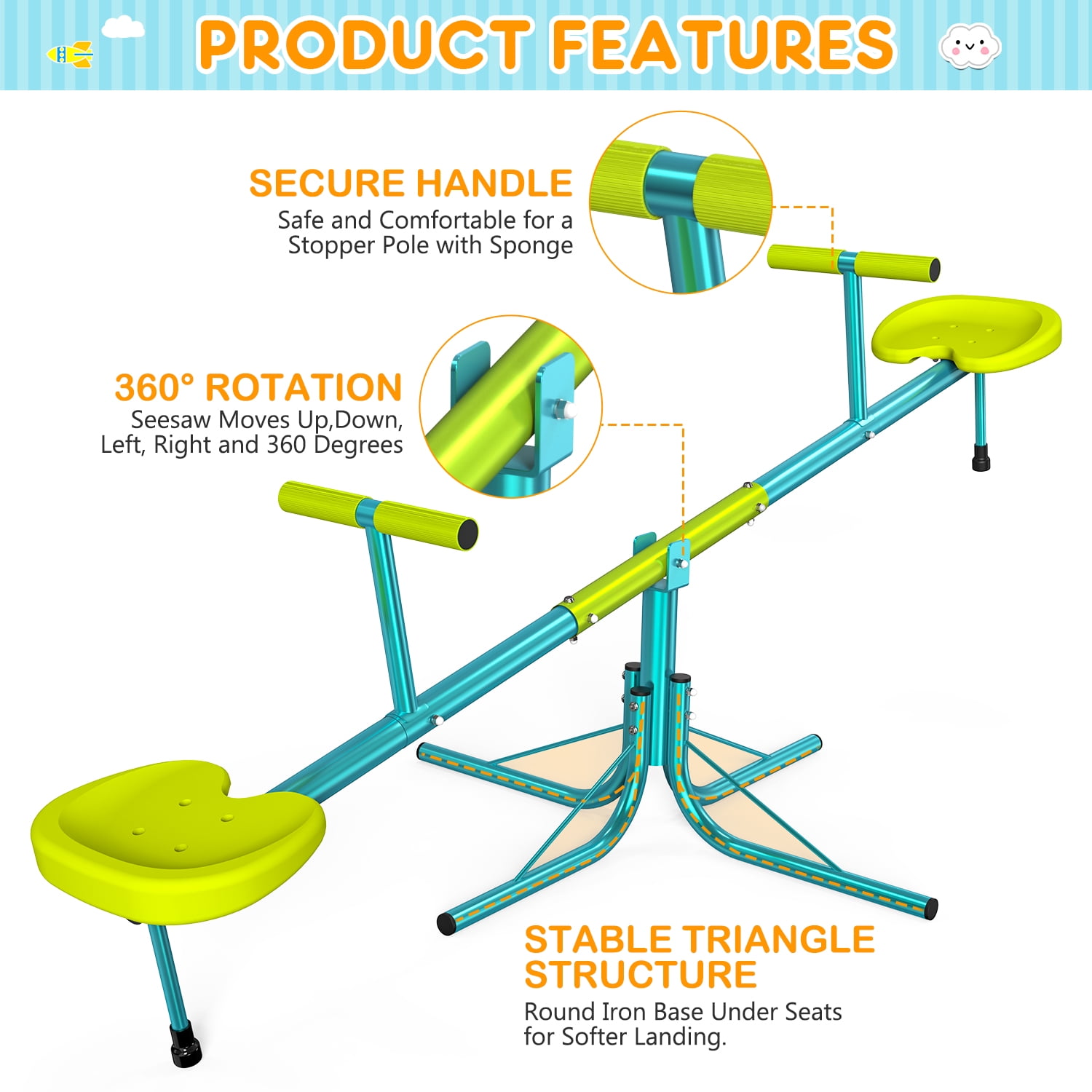 PRODUCT FEATURES

SECURE HANDLE
Safe and Comfortable for a Stopper Pole with Sponge

360° ROTATION
Seesaw Moves Up,Down, Left, Right and 360 Degrees

STABLE TRIANGLE STRUCTURE
Round Iron Base Under Seats for Softer Landing.